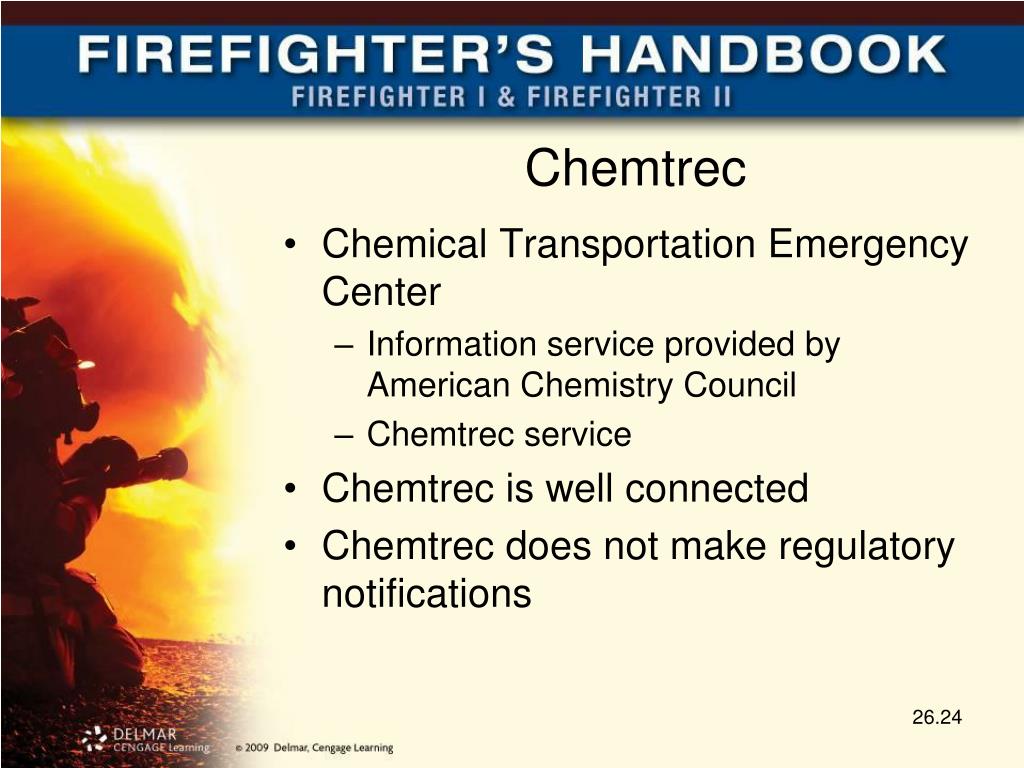 FIREFIGHTER'S HANDBOOK
FIREFIGHTER I & FIREFIGHTER II

Chemtrec

• Chemical Transportation Emergency Center
– Information service provided by American Chemistry Council
– Chemtrec service
• Chemtrec is well connected
• Chemtrec does not make regulatory notifications

26.24

DELMAR CENGAGE Learning

© 2009 Delmar, Cengage Learning